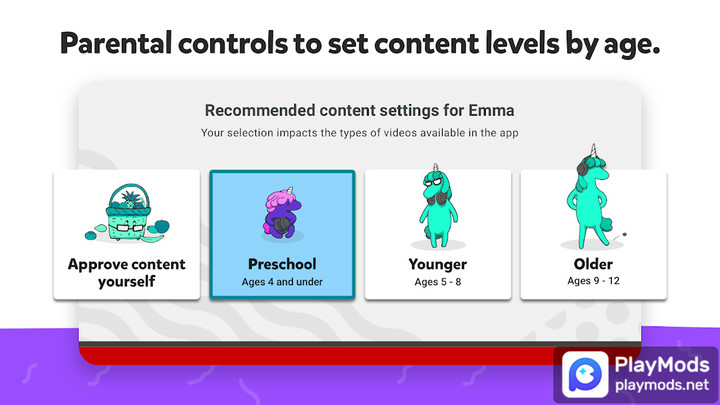 Parental controls to set content levels by age.

Recommended content settings for Emma

Your selection impacts the types of videos available in the app

Approve content yourself

Preschool
Ages 4 and under

Younger
Ages 5 - 8

Older
Ages 9 - 12

PlayMods
playmods.net